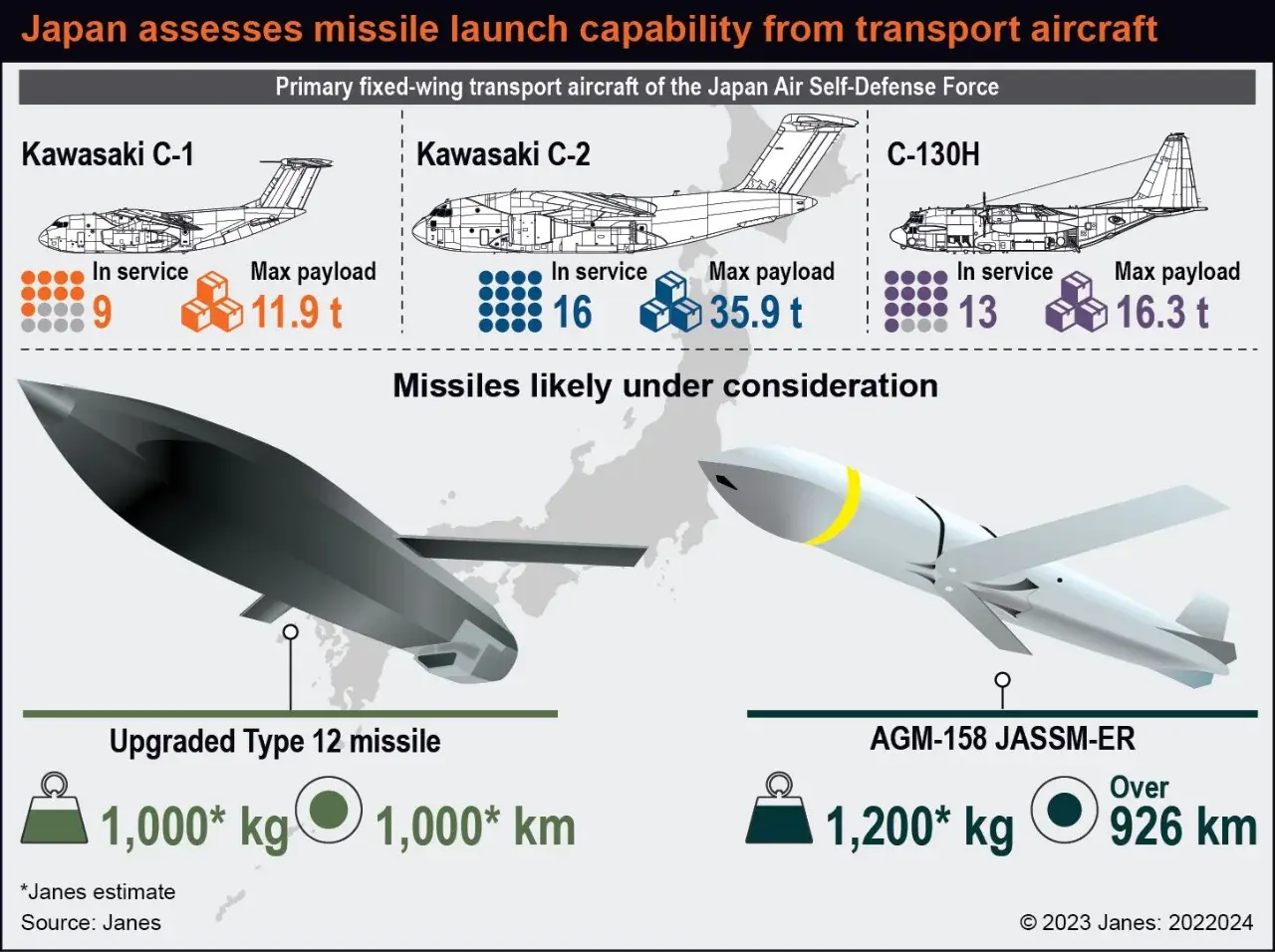 Japan assesses missile launch capability from transport aircraft

Primary fixed-wing transport aircraft of the Japan Air Self-Defense Force

Kawasaki C-1

In service
9

Max payload
11.9 t

Kawasaki C-2

In service
16

Max payload
35.9 t

C-130H

In service
13

Max payload
16.3 t

Missiles likely under consideration

Upgraded Type 12 missile

1,000* kg

1,000* km

AGM-158 JASSM-ER

1,200* kg

Over
926 km

*Janes estimate
Source: Janes

© 2023 Janes: 2022024